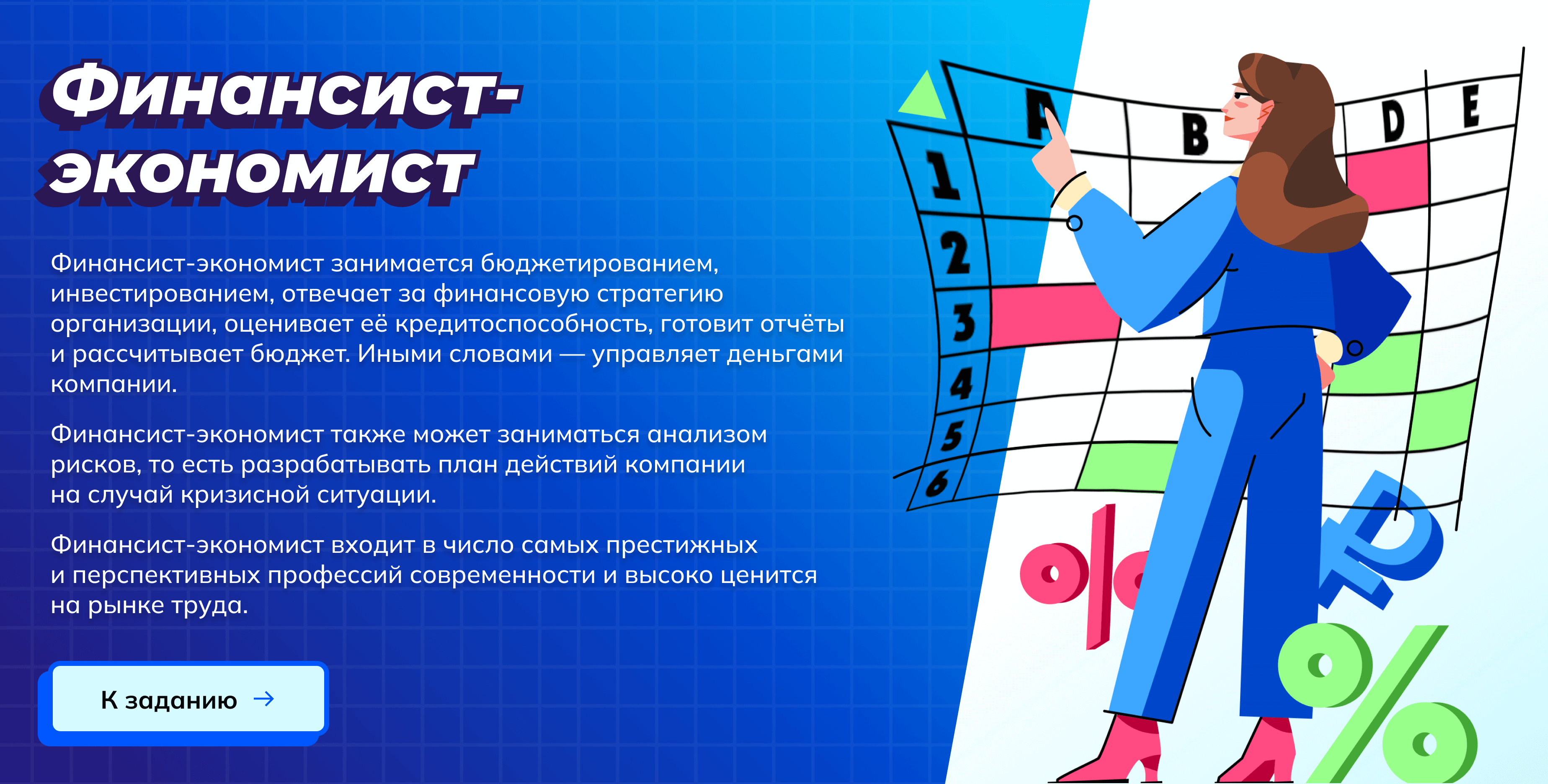 Финансист-экономист

Финансист-экономист занимается бюджетированием, инвестированием, отвечает за финансовую стратегию организации, оценивает её кредитоспособность, готовит отчёты и рассчитывает бюджет. Иными словами — управляет деньгами компании.

Финансист-экономист также может заниматься анализом рисков, то есть разрабатывать план действий компании на случай кризисной ситуации.

Финансист-экономист входит в число самых престижных и перспективных профессий современности и высоко ценится на рынке труда.

К заданию →

A B D E
1
2
3
4
5
6
%
₽
%